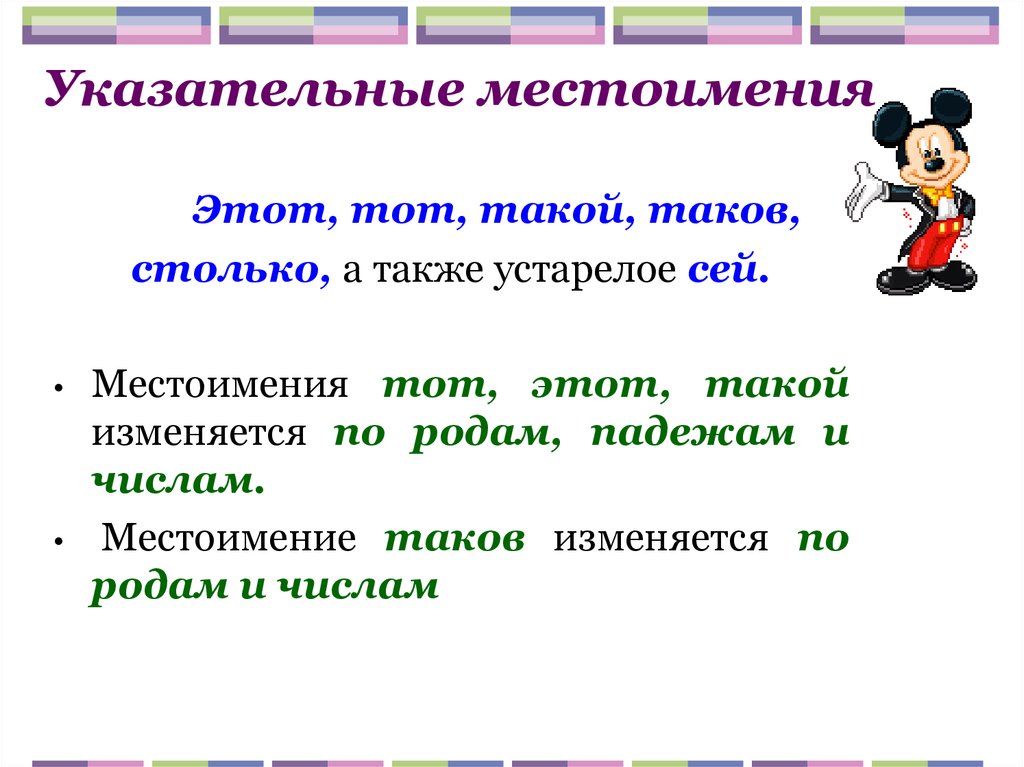 Указательные местоимения

Этот, тот, такой, таков, столько, а также устарелое сей.

• Местоимения тот, этот, такой изменяется по родам, падежам и числам.

• Местоимение таков изменяется по родам и числам